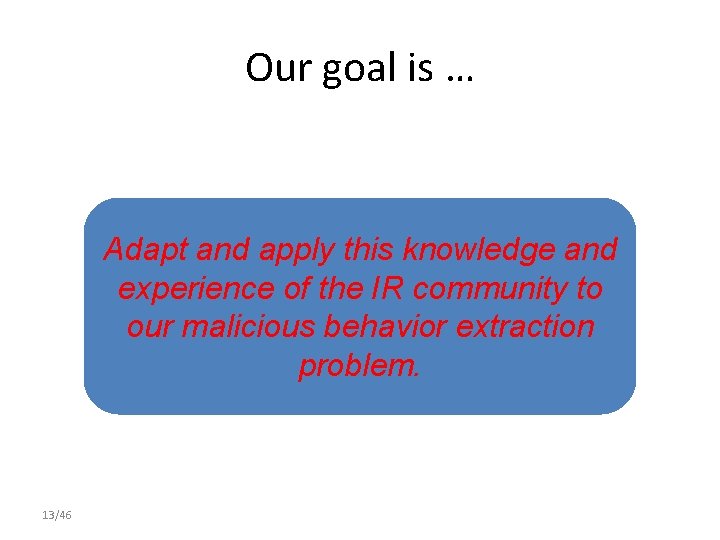 Our goal is …

Adapt and apply this knowledge and experience of the IR community to our malicious behavior extraction problem.

13/46